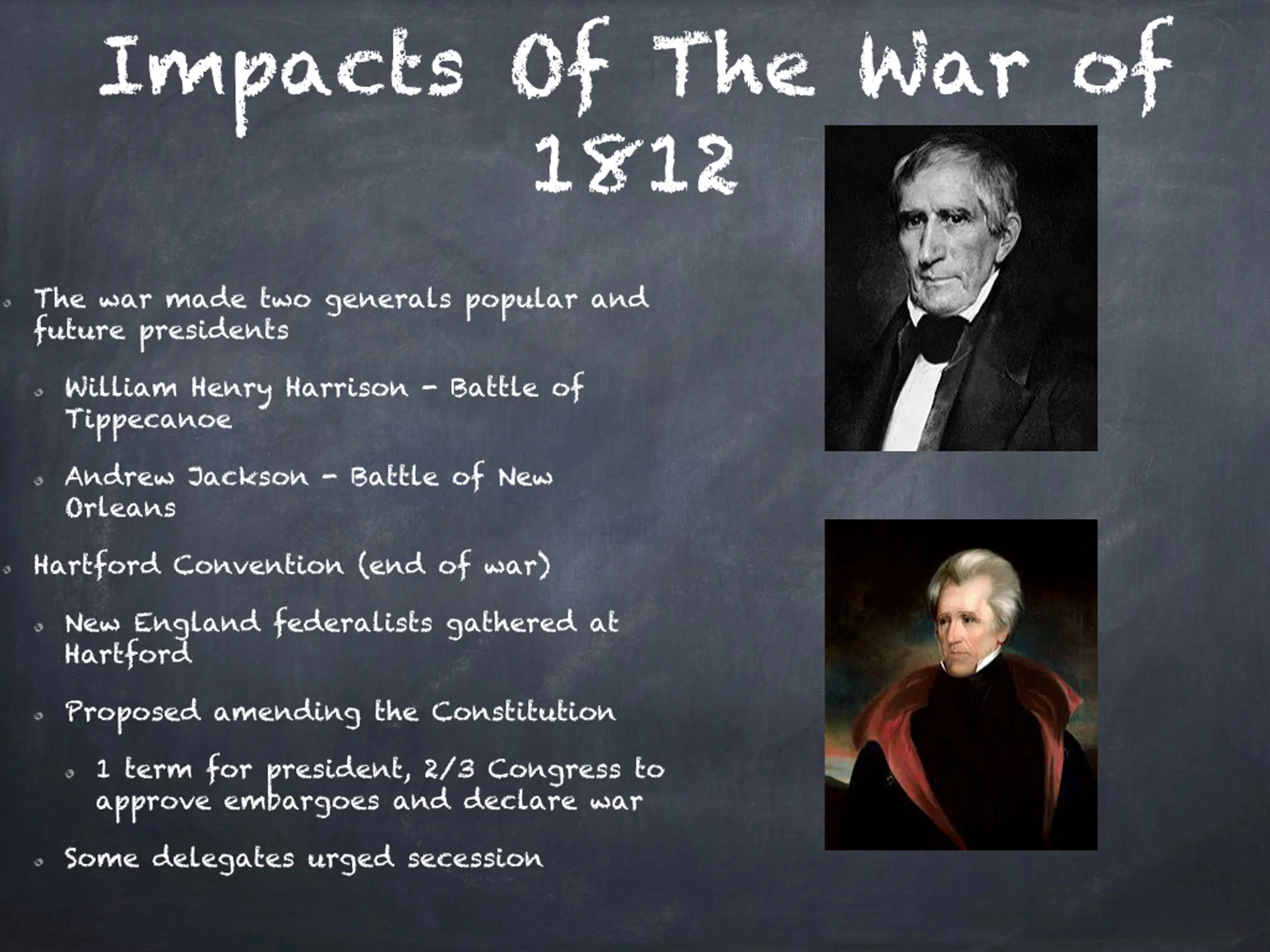 Impacts Of The War of 1812

The war made two generals popular and future presidents

William Henry Harrison - Battle of Tippecanoe

Andrew Jackson - Battle of New Orleans

Hartford Convention (end of war)

New England federalists gathered at Hartford

Proposed amending the Constitution

1 term for president, 2/3 Congress to approve embargoes and declare war

Some delegates urged secession